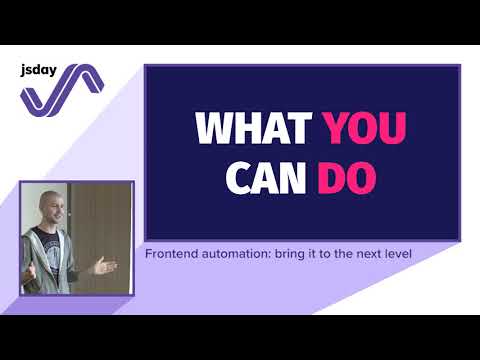 jsday

WHAT YOU CAN DO

Frontend automation: bring it to the next level